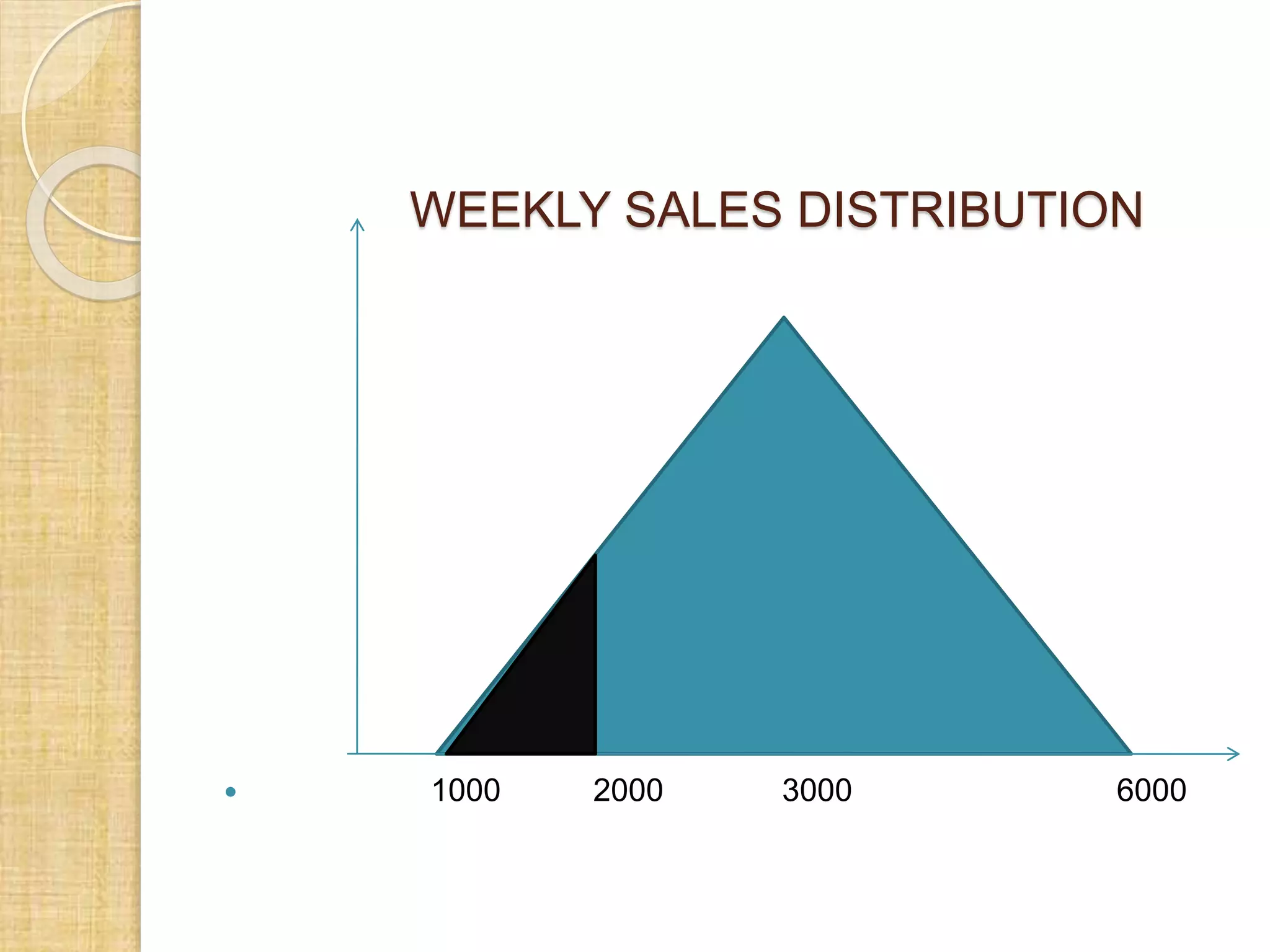 WEEKLY SALES DISTRIBUTION

1000 2000 3000 6000